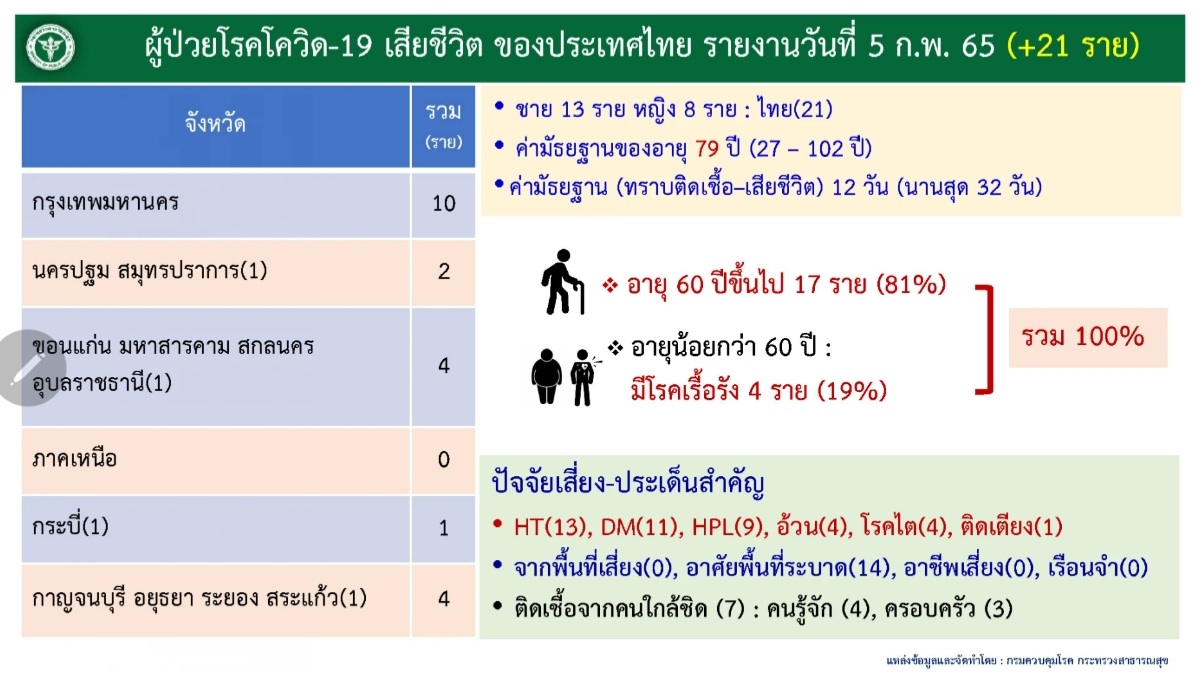 ผู้ป่วยโรคโควิด-19 เสียชีวิต ของประเทศไทย รายงานวันที่ 5 ก.พ. 65 (+21 ราย)

| จังหวัด | รวม (ราย) |
|---|---|
| กรุงเทพมหานคร | 10 |
| นครปฐม สมุทรปราการ(1) | 2 |
| ขอนแก่น มหาสารคาม สกลนคร อุบลราชธานี(1) | 4 |
| ภาคเหนือ | 0 |
| กระบี่(1) | 1 |
| กาญจนบุรี อยุธยา ระยอง สระแก้ว(1) | 4 |

• ชาย 13 ราย หญิง 8 ราย : ไทย(21)
• ค่ามัธยฐานของอายุ 79 ปี (27 – 102 ปี)
• ค่ามัธยฐาน (ทราบติดเชื้อ–เสียชีวิต) 12 วัน (นานสุด 32 วัน)

❖ อายุ 60 ปีขึ้นไป 17 ราย (81%)
❖ อายุน้อยกว่า 60 ปี : มีโรคเรื้อรัง 4 ราย (19%)

รวม 100%

ปัจจัยเสี่ยง-ประเด็นสำคัญ
• HT(13), DM(11), HPL(9), อ้วน(4), โรคไต(4), ติดเตียง(1)
• จากพื้นที่เสี่ยง(0), อาศัยพื้นที่ระบาด(14), อาชีพเสี่ยง(0), เรือนจำ(0)
• ติดเชื้อจากคนใกล้ชิด (7) : คนรู้จัก (4), ครอบครัว (3)

แหล่งข้อมูลและจัดทำโดย : กรมควบคุมโรค กระทรวงสาธารณสุข